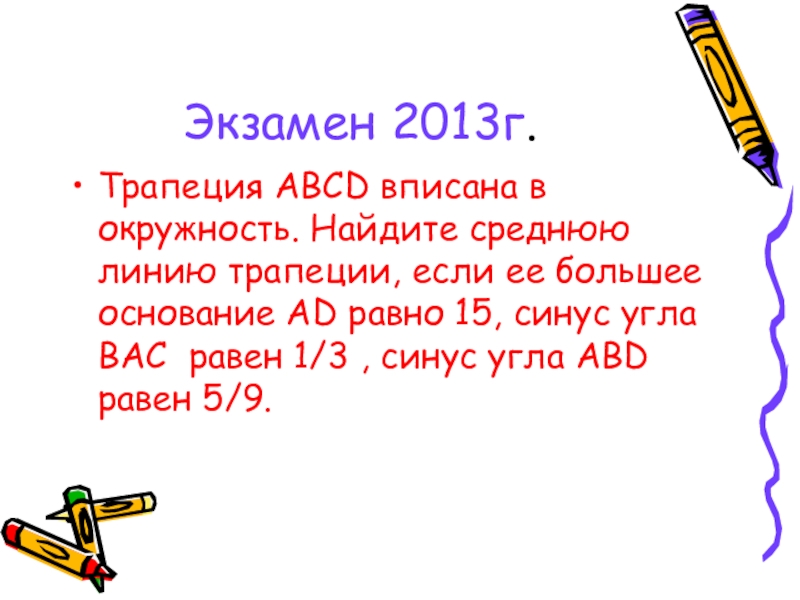 Экзамен 2013г.

• Трапеция ABCD вписана в окружность. Найдите среднюю линию трапеции, если ее большее основание AD равно 15, синус угла BAC равен 1/3 , синус угла ABD равен 5/9.